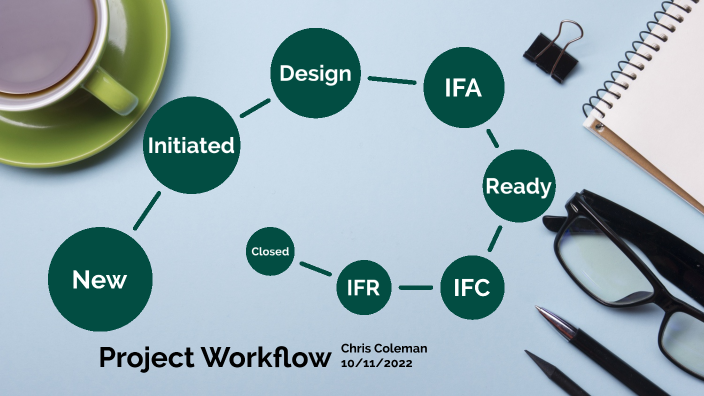 New

Initiated

Design

IFA

Ready

IFC

IFR

Closed

Project Workflow

Chris Coleman
10/11/2022